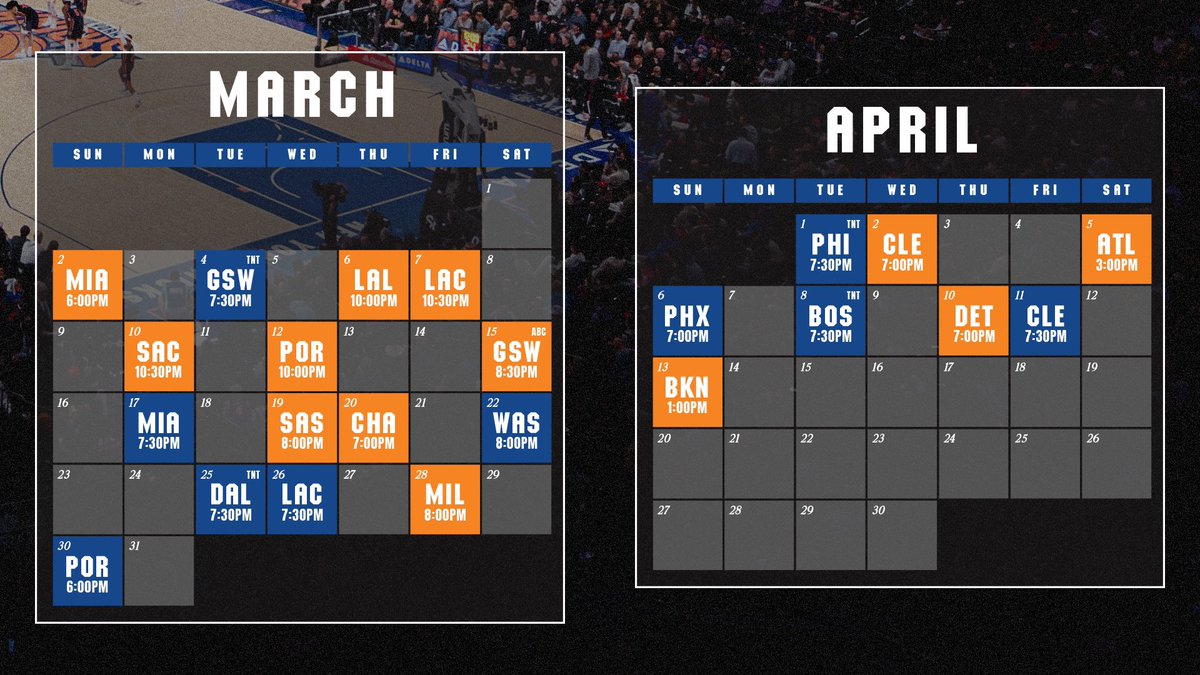 MARCH

| SUN | MON | TUE | WED | THU | FRI | SAT |
|---|---|---|---|---|---|---|
| | | | | | | 1 |
| 2 MIA 6:00PM | 3 | 4 TNT GSW 7:30PM | 5 | 6 LAL 10:00PM | 7 LAC 10:30PM | 8 |
| 9 | 10 SAC 10:30PM | 11 | 12 POR 10:00PM | 13 | 14 | 15 ABC GSW 8:30PM |
| 16 | 17 MIA 7:30PM | 18 | 19 SAS 8:00PM | 20 CHA 7:00PM | 21 | 22 WAS 8:00PM |
| 23 | 24 | 25 TNT DAL 7:30PM | 26 LAC 7:30PM | 27 | 28 MIL 8:00PM | 29 |
| 30 POR 6:00PM | 31 | | | | | |

APRIL

| SUN | MON | TUE | WED | THU | FRI | SAT |
|---|---|---|---|---|---|---|
| | | 1 TNT PHI 7:30PM | 2 CLE 7:00PM | 3 | 4 | 5 ATL 3:00PM |
| 6 PHX 7:00PM | 7 | 8 TNT BOS 7:30PM | 9 | 10 DET 7:00PM | 11 CLE 7:30PM | 12 |
| 13 BKN 1:00PM | 14 | 15 | 16 | 17 | 18 | 19 |
| 20 | 21 | 22 | 23 | 24 | 25 | 26 |
| 27 | 28 | 29 | 30 | | | |